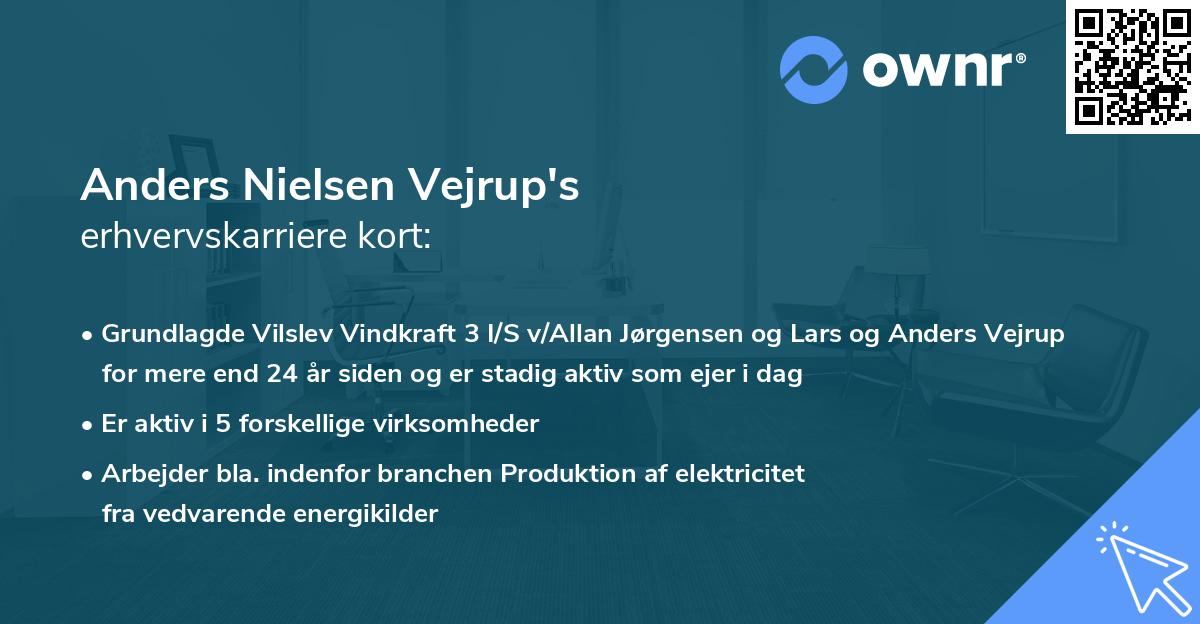 ownr®

Anders Nielsen Vejrup's
erhvervskarriere kort:

• Grundlagde Vilslev Vindkraft 3 I/S v/Allan Jørgensen og Lars og Anders Vejrup for mere end 24 år siden og er stadig aktiv som ejer i dag

• Er aktiv i 5 forskellige virksomheder

• Arbejder bla. indenfor branchen Produktion af elektricitet fra vedvarende energikilder